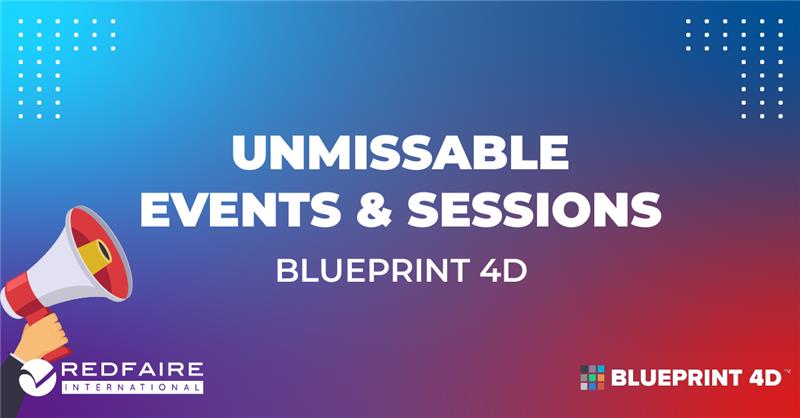 UNMISSABLE EVENTS & SESSIONS

BLUEPRINT 4D

REDFAIRE INTERNATIONAL

BLUEPRINT 4D™